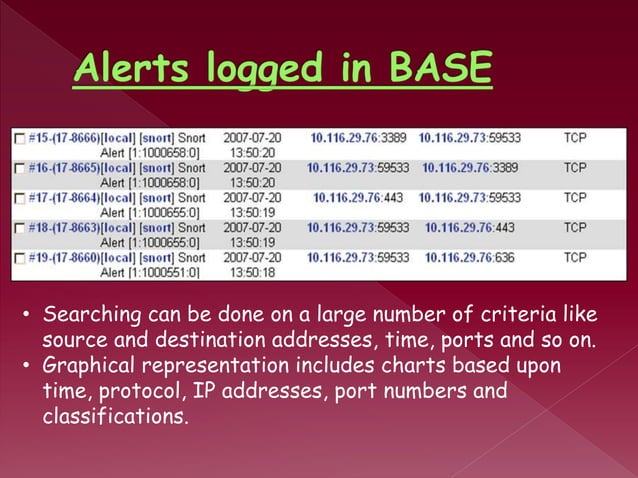 Alerts logged in BASE

| | | | | |
|---|---|---|---|---|
| #15-(17-8666)[local] [snort] Snort Alert [1:1000658:0] | 2007-07-20 13:50:20 | 10.116.29.76:3389 | 10.116.29.73:59533 | TCP |
| #16-(17-8665)[local] [snort] Snort Alert [1:1000658:0] | 2007-07-20 13:50:20 | 10.116.29.73:59533 | 10.116.29.76:3389 | TCP |
| #17-(17-8664)[local] [snort] Snort Alert [1:1000655:0] | 2007-07-20 13:50:19 | 10.116.29.76:443 | 10.116.29.73:59533 | TCP |
| #18-(17-8663)[local] [snort] Snort Alert [1:1000655:0] | 2007-07-20 13:50:19 | 10.116.29.73:59533 | 10.116.29.76:443 | TCP |
| #19-(17-8660)[local] [snort] Snort Alert [1:1000551:0] | 2007-07-20 13:50:18 | 10.116.29.73:59533 | 10.116.29.76:636 | TCP |

• Searching can be done on a large number of criteria like source and destination addresses, time, ports and so on.
• Graphical representation includes charts based upon time, protocol, IP addresses, port numbers and classifications.